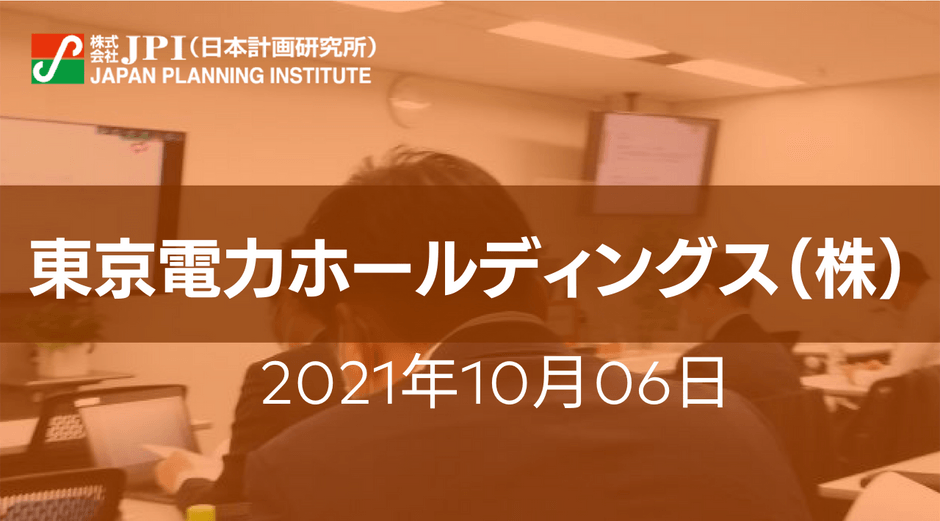 株式会社 JPI（日本計画研究所）
JAPAN PLANNING INSTITUTE

東京電力ホールディングス（株）

2021年10月06日